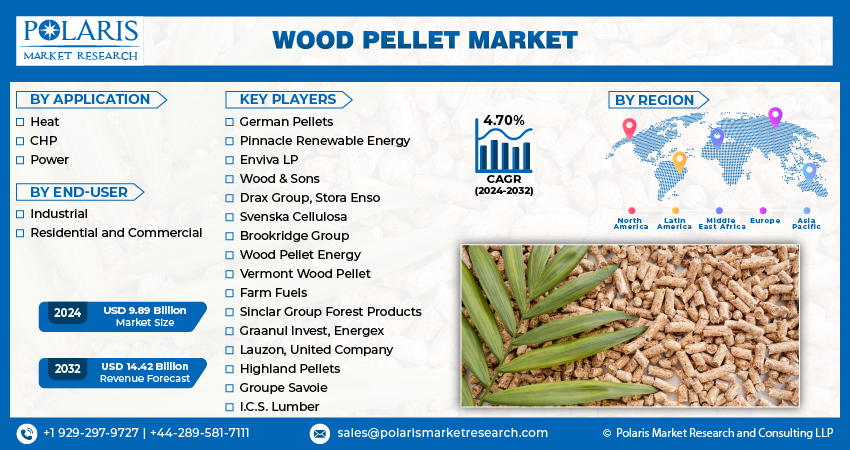 POLARIS
MARKET RESEARCH

WOOD PELLET MARKET

BY APPLICATION
Heat
CHP
Power

BY END-USER
Industrial
Residential and Commercial

2024 USD 9.89 Billion Market Size

2032 USD 14.42 Billion Revenue Forecast

KEY PLAYERS
German Pellets
Pinnacle Renewable Energy
Enviva LP
Wood & Sons
Drax Group, Stora Enso
Svenska Cellulosa
Brookridge Group
Wood Pellet Energy
Vermont Wood Pellet
Farm Fuels
Sinclar Group Forest Products
Graanul Invest, Energex
Lauzon, United Company
Highland Pellets
Groupe Savoie
I.C.S. Lumber

4.70%
CAGR
(2024-2032)

BY REGION
North America
Latin America
Middle East Africa
Europe
Asia Pacific

+1 929-297-9727 | +44-289-581-7111
sales@polarismarketresearch.com
© Polaris Market Research and Consulting LLP